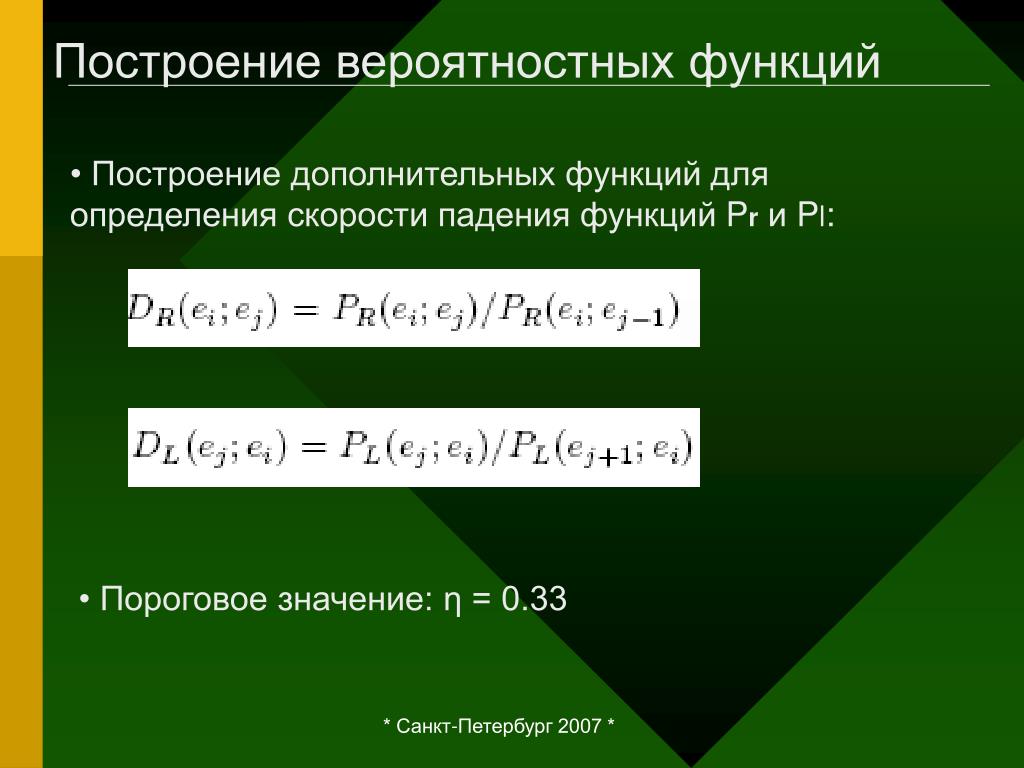 Построение вероятностных функций

• Построение дополнительных функций для определения скорости падения функций Pr и Pl:

$D_R(e_i; e_j) = P_R(e_i; e_j)/P_R(e_i; e_{j-1})$

$D_L(e_j; e_i) = P_L(e_j; e_i)/P_L(e_{j+1}; e_i)$

• Пороговое значение: η = 0.33

* Санкт-Петербург 2007 *